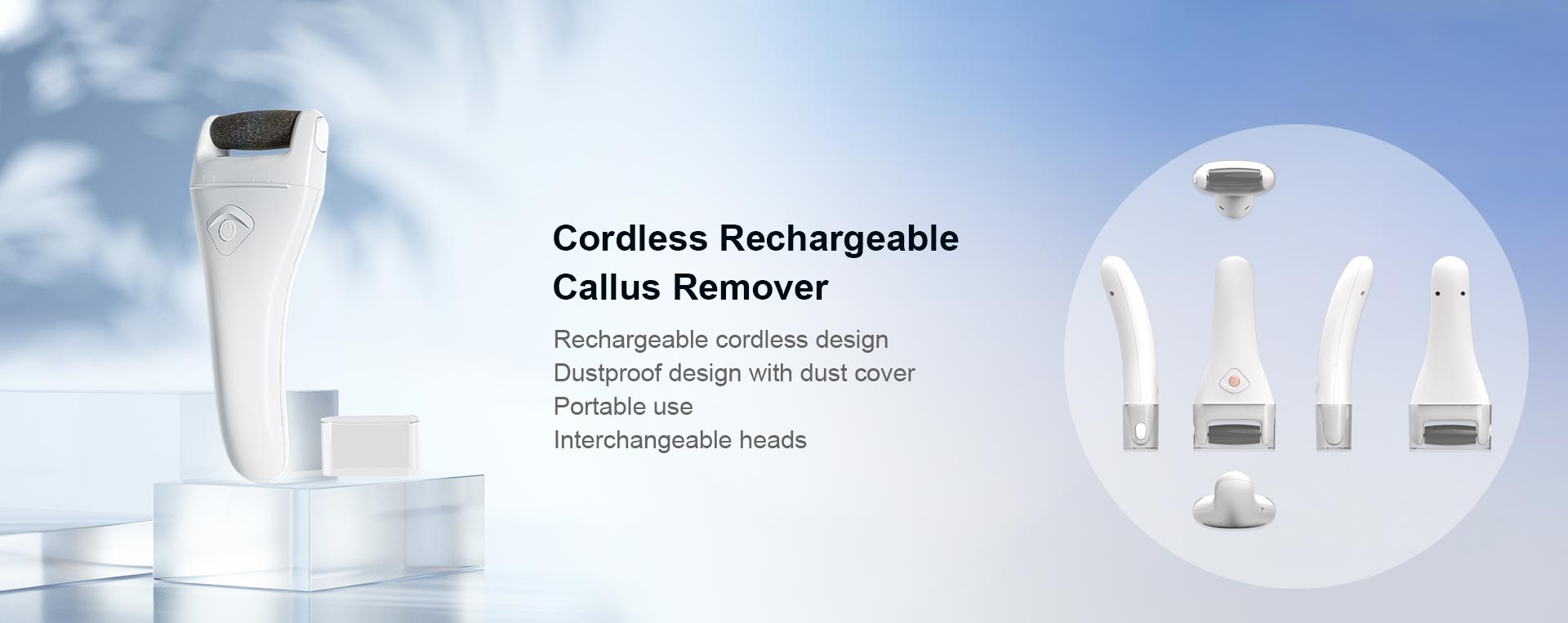 Cordless Rechargeable
Callus Remover

Rechargeable cordless design
Dustproof design with dust cover
Portable use
Interchangeable heads